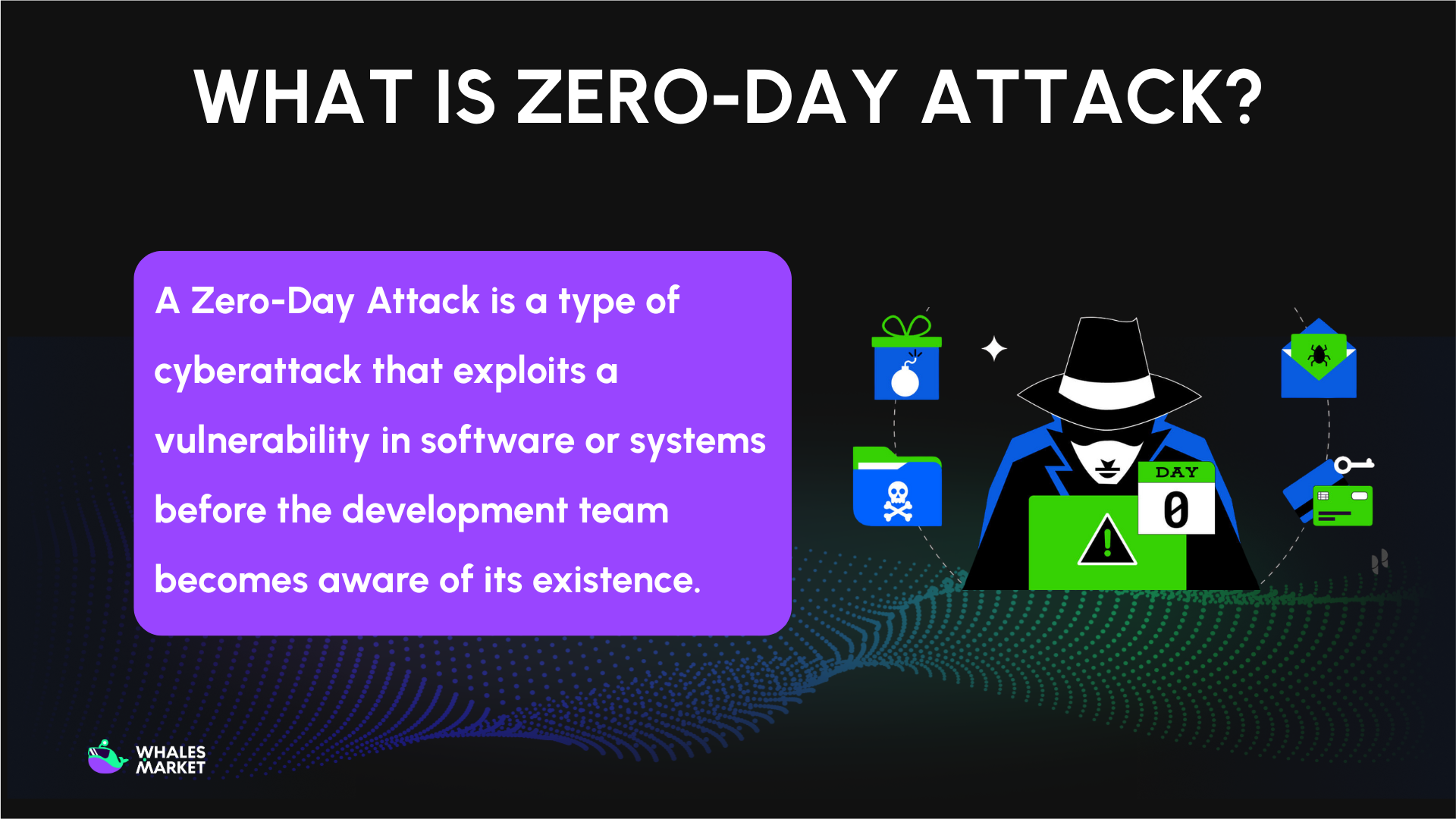 WHAT IS ZERO-DAY ATTACK?

A Zero-Day Attack is a type of cyberattack that exploits a vulnerability in software or systems before the development team becomes aware of its existence.

DAY
0

WHALES MARKET